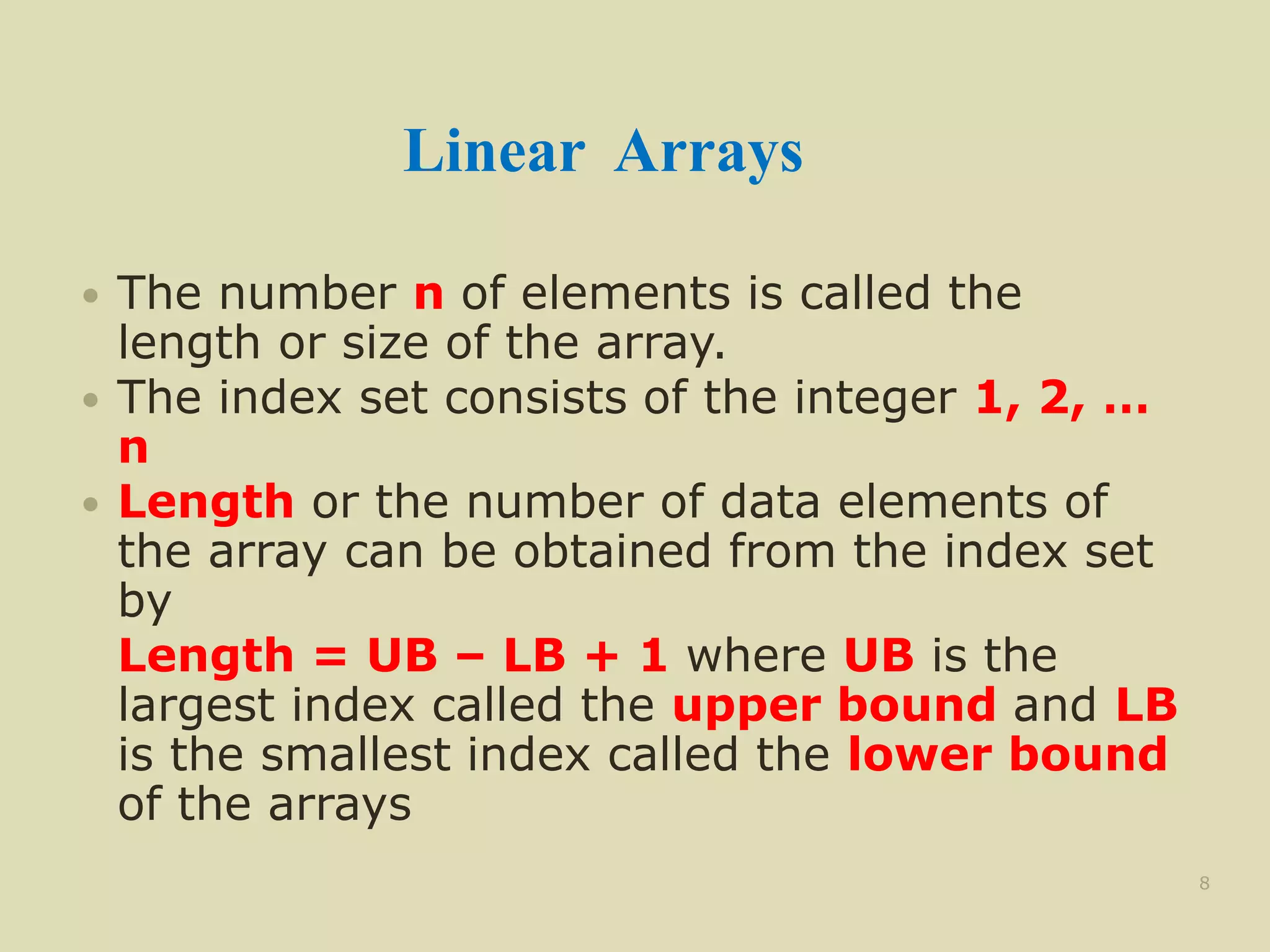 Linear Arrays

• The number n of elements is called the length or size of the array.
• The index set consists of the integer 1, 2, … n
• Length or the number of data elements of the array can be obtained from the index set by

Length = UB – LB + 1 where UB is the largest index called the upper bound and LB is the smallest index called the lower bound of the arrays

8